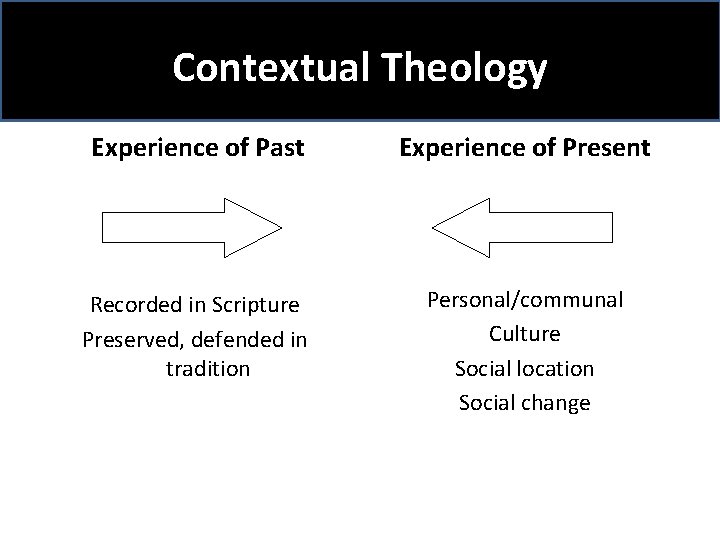 Contextual Theology

Experience of Past

Recorded in Scripture

Preserved, defended in tradition

Experience of Present

Personal/communal

Culture

Social location

Social change